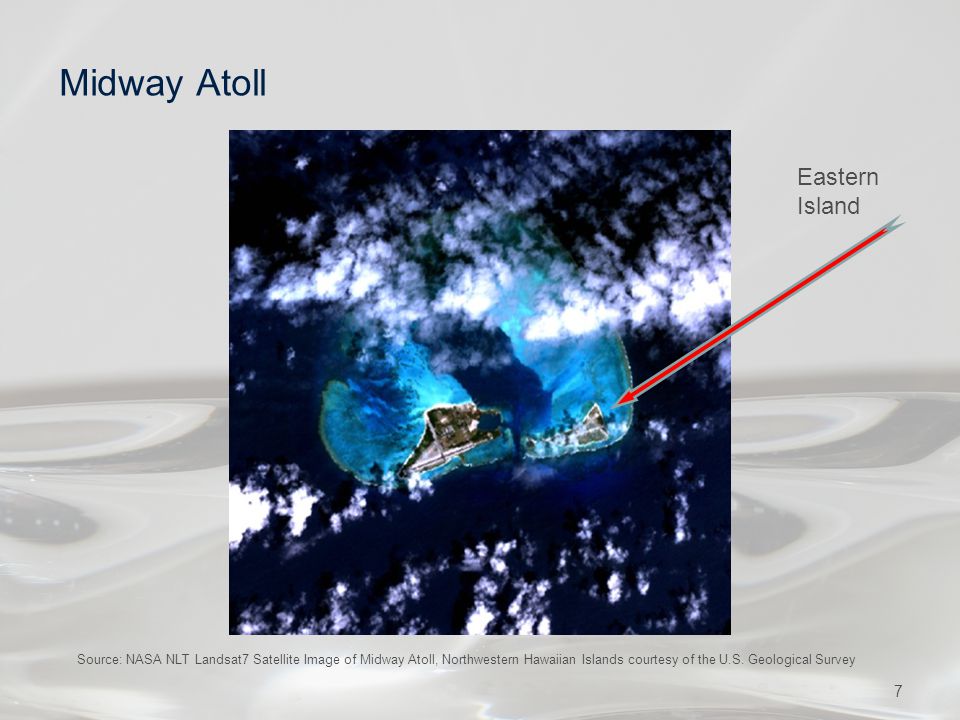 Midway Atoll

Eastern Island

Source: NASA NLT Landsat7 Satellite Image of Midway Atoll, Northwestern Hawaiian Islands courtesy of the U.S. Geological Survey

7